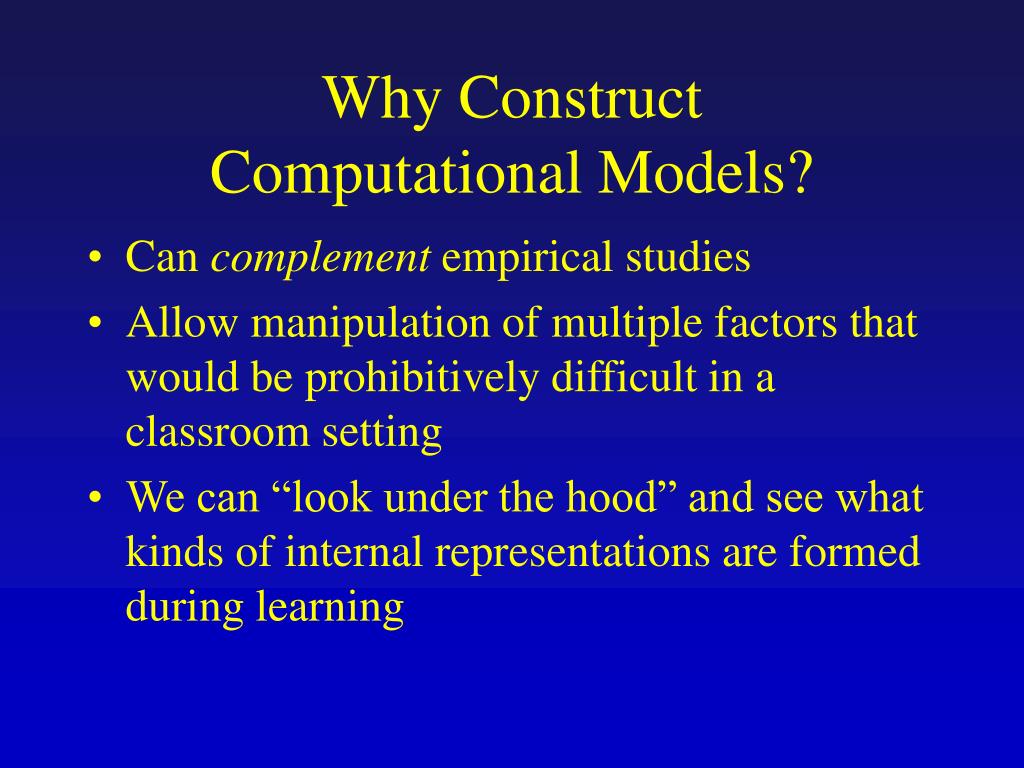 Why Construct Computational Models?

• Can complement empirical studies
• Allow manipulation of multiple factors that would be prohibitively difficult in a classroom setting
• We can “look under the hood” and see what kinds of internal representations are formed during learning